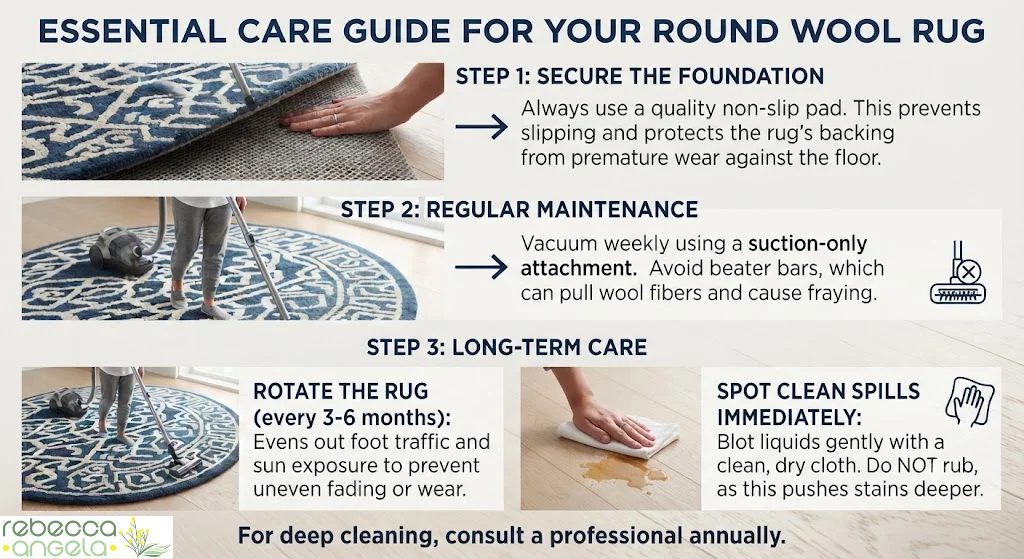 ESSENTIAL CARE GUIDE FOR YOUR ROUND WOOL RUG

STEP 1: SECURE THE FOUNDATION

Always use a quality non-slip pad. This prevents slipping and protects the rug's backing from premature wear against the floor.

STEP 2: REGULAR MAINTENANCE

Vacuum weekly using a suction-only attachment. Avoid beater bars, which can pull wool fibers and cause fraying.

STEP 3: LONG-TERM CARE

ROTATE THE RUG (every 3-6 months):
Evens out foot traffic and sun exposure to prevent uneven fading or wear.

SPOT CLEAN SPILLS IMMEDIATELY:
Blot liquids gently with a clean, dry cloth. Do NOT rub, as this pushes stains deeper.

rebecca angela

For deep cleaning, consult a professional annually.